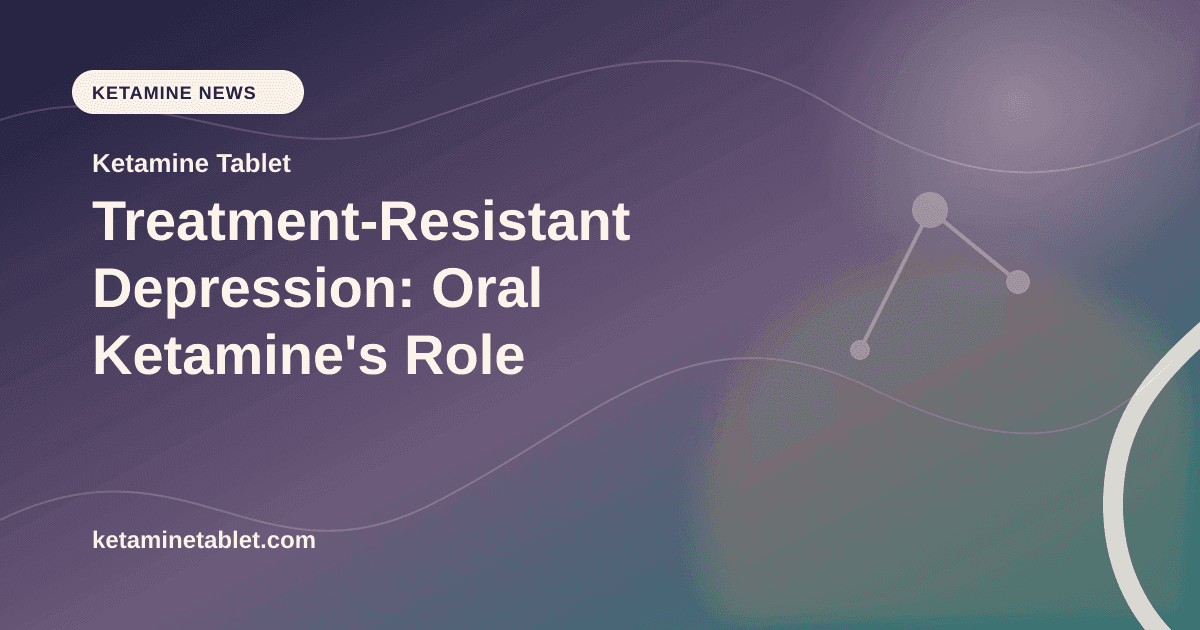 KETAMINE NEWS

Ketamine Tablet

Treatment-Resistant Depression: Oral Ketamine's Role

ketaminetablet.com